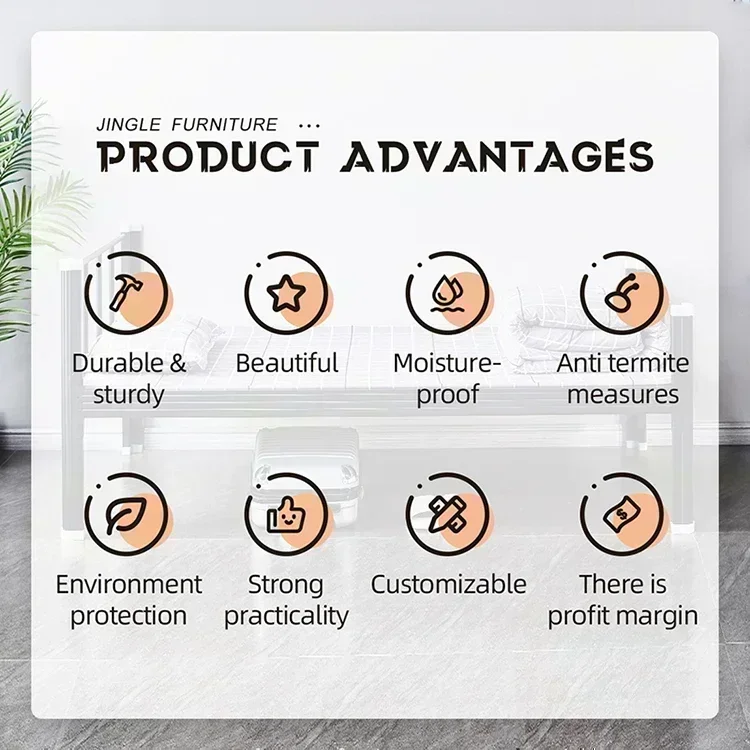 JINGLE FURNITURE ...

PRODUCT ADVANTAGES

Durable & sturdy

Beautiful

Moisture-proof

Anti termite measures

Environment protection

Strong practicality

Customizable

There is profit margin